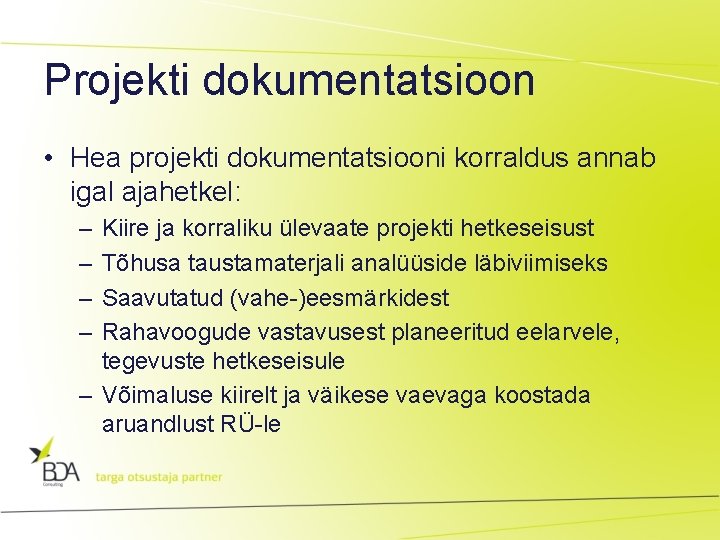 Projekti dokumentatsioon

• Hea projekti dokumentatsiooni korraldus annab igal ajahetkel:
– Kiire ja korraliku ülevaate projekti hetkeseisust
– Tõhusa taustamaterjali analüüside läbiviimiseks
– Saavutatud (vahe-)eesmärkidest
– Rahavoogude vastavusest planeeritud eelarvele, tegevuste hetkeseisule
– Võimaluse kiirelt ja väikese vaevaga koostada aruandlust RÜ-le

BDA Consulting
targa otsustaja partner